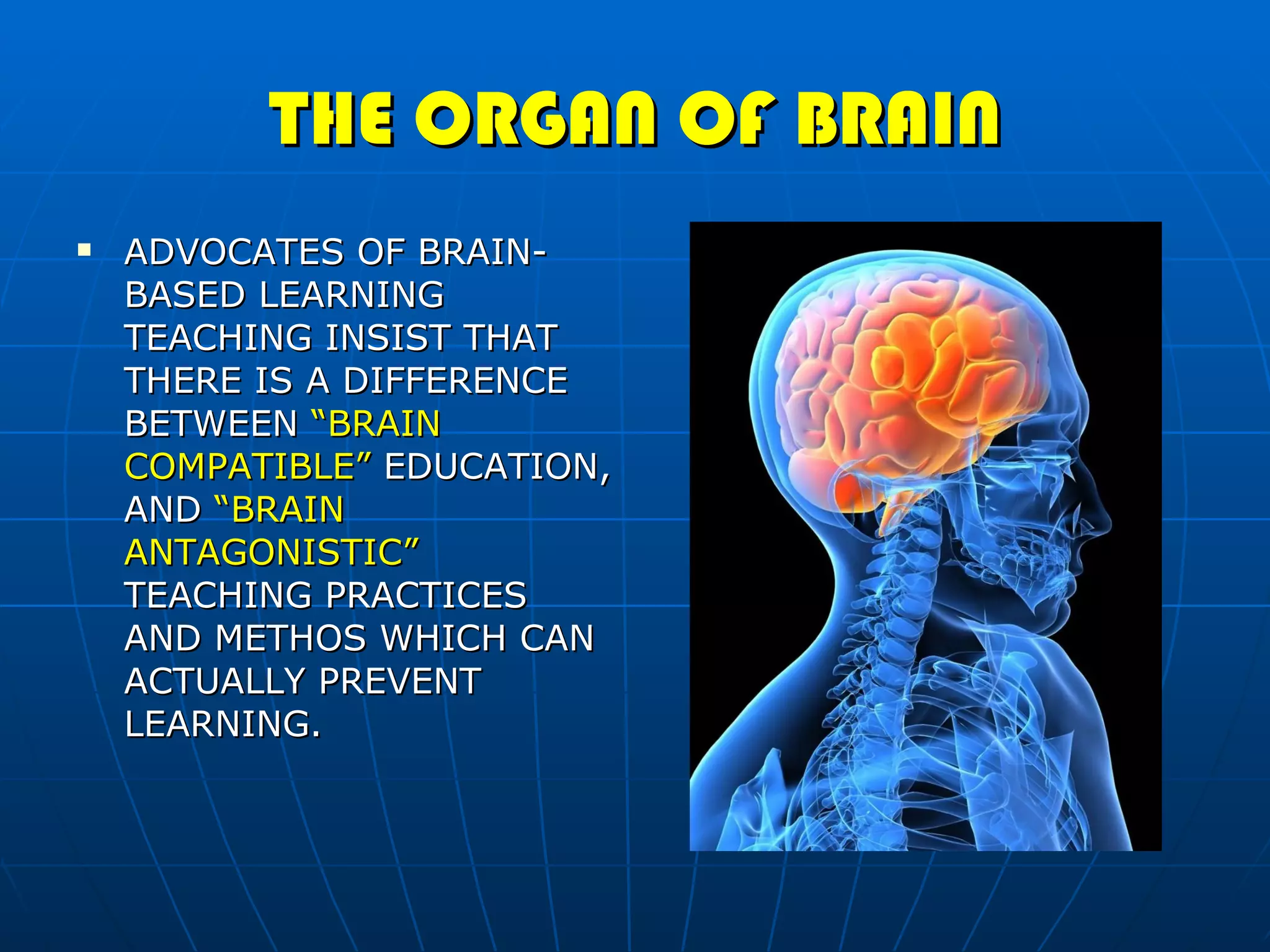 THE ORGAN OF BRAIN

▪ ADVOCATES OF BRAIN-BASED LEARNING TEACHING INSIST THAT THERE IS A DIFFERENCE BETWEEN “BRAIN COMPATIBLE” EDUCATION, AND “BRAIN ANTAGONISTIC” TEACHING PRACTICES AND METHOS WHICH CAN ACTUALLY PREVENT LEARNING.